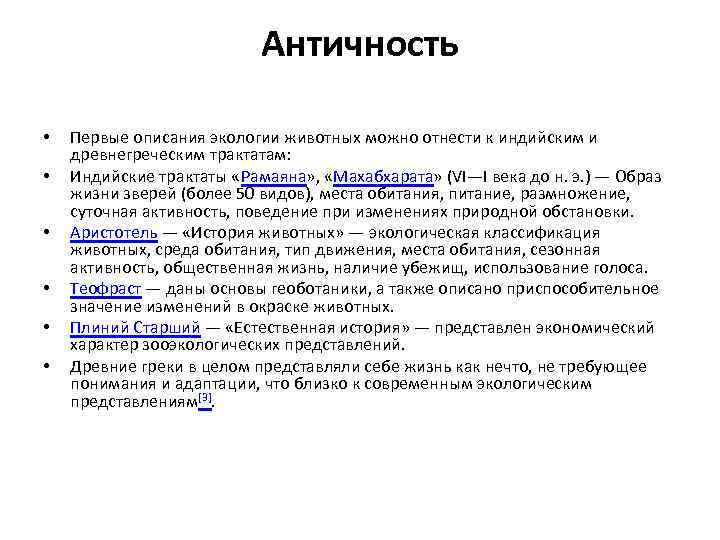 Античность

• Первые описания экологии животных можно отнести к индийским и древнегреческим трактатам:

• Индийские трактаты «Рамаяна», «Махабхарата» (VI—I века до н. э.) — Образ жизни зверей (более 50 видов), места обитания, питание, размножение, суточная активность, поведение при изменениях природной обстановки.

• Аристотель — «История животных» — экологическая классификация животных, среда обитания, тип движения, места обитания, сезонная активность, общественная жизнь, наличие убежищ, использование голоса.

• Теофраст — даны основы геоботаники, а также описано приспособительное значение изменений в окраске животных.

• Плиний Старший — «Естественная история» — представлен экономический характер зооэкологических представлений.

• Древние греки в целом представляли себе жизнь как нечто, не требующее понимания и адаптации, что близко к современным экологическим представлениям[3].